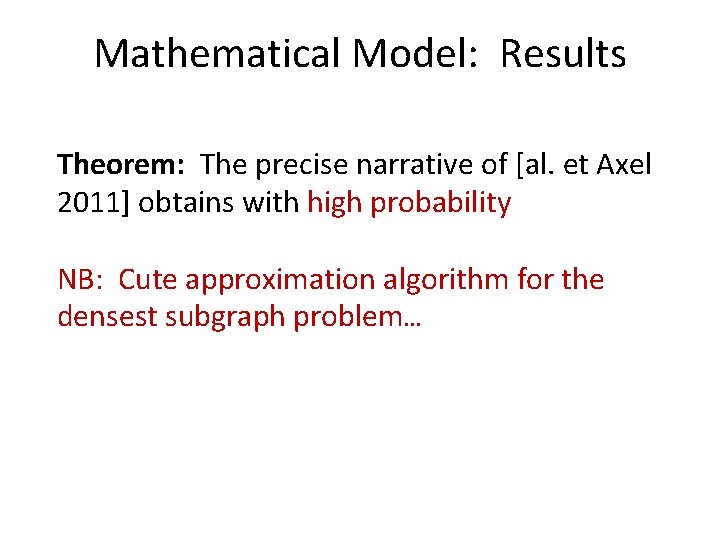 Mathematical Model: Results

Theorem: The precise narrative of [al. et Axel 2011] obtains with high probability

NB: Cute approximation algorithm for the densest subgraph problem…